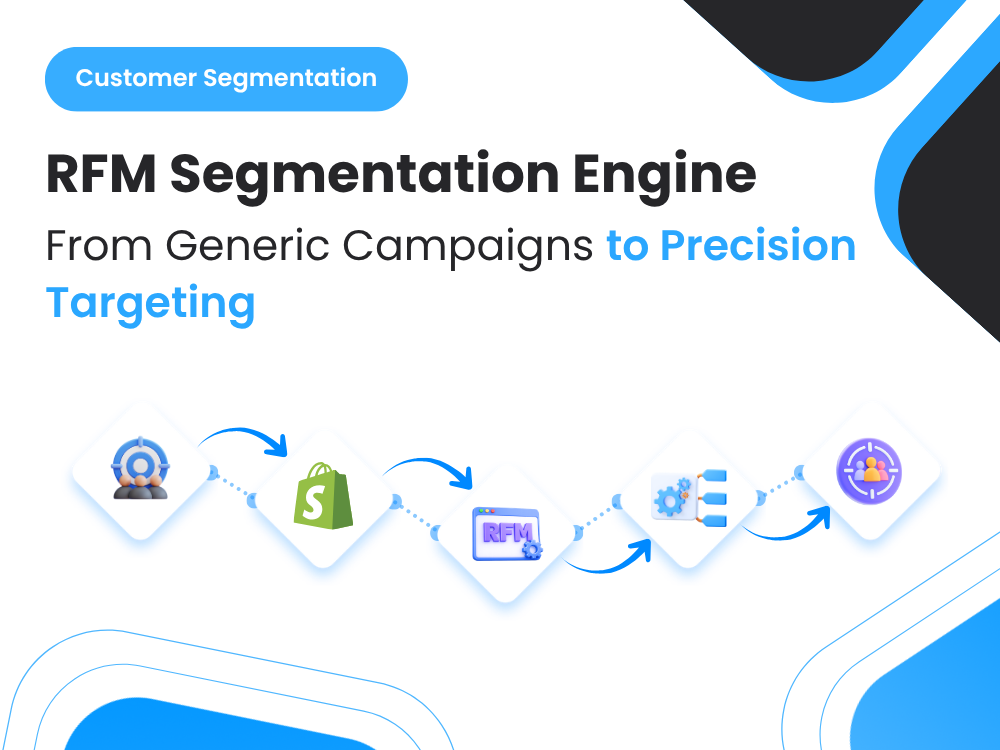 Customer Segmentation

RFM Segmentation Engine

From Generic Campaigns to Precision Targeting

S

RFM